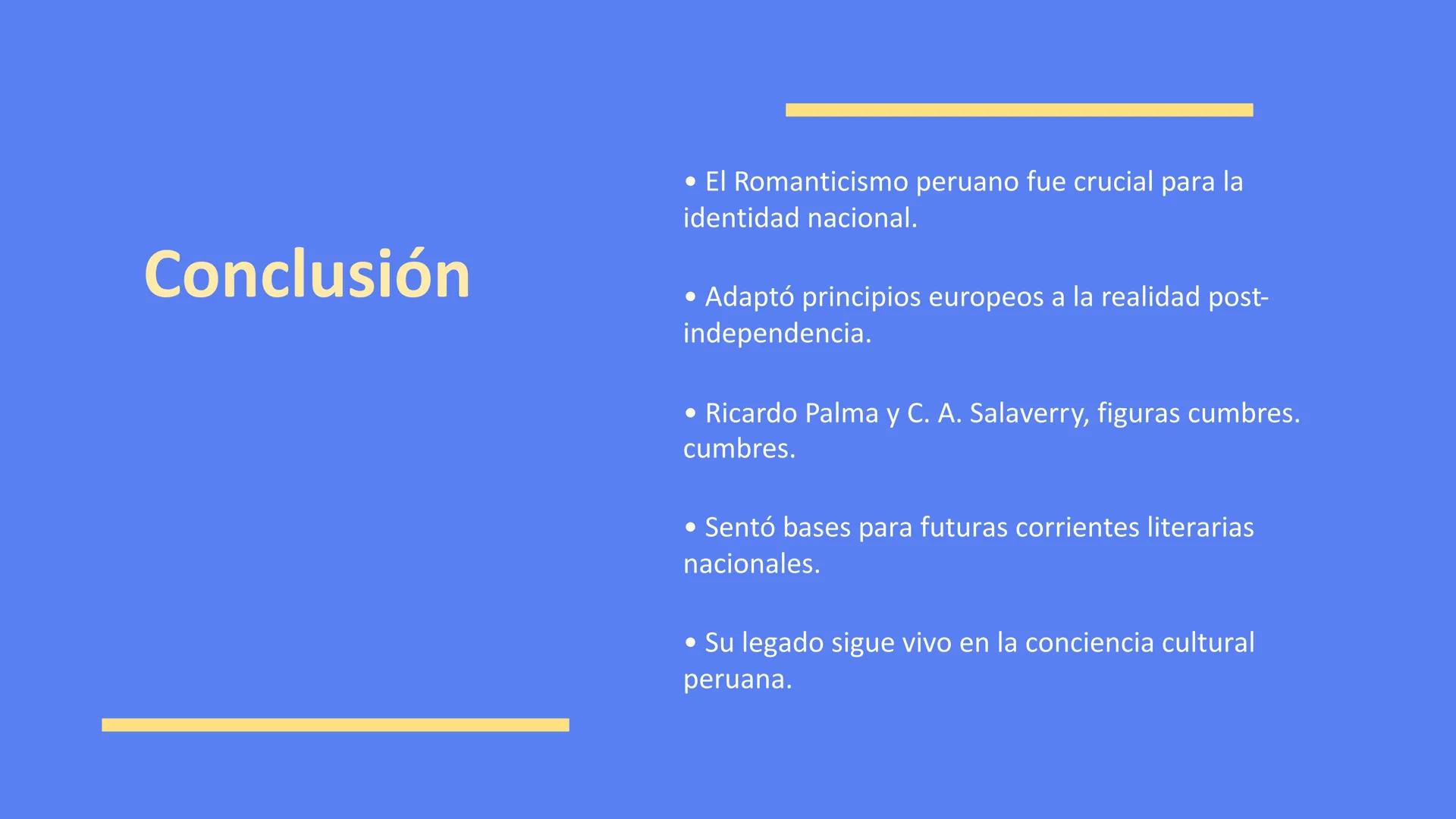 Conclusión

• El Romanticismo peruano fue crucial para la identidad nacional.

• Adaptó principios europeos a la realidad post-independencia.

• Ricardo Palma y C. A. Salaverry, figuras cumbres. cumbres.

• Sentó bases para futuras corrientes literarias nacionales.

• Su legado sigue vivo en la conciencia cultural peruana.